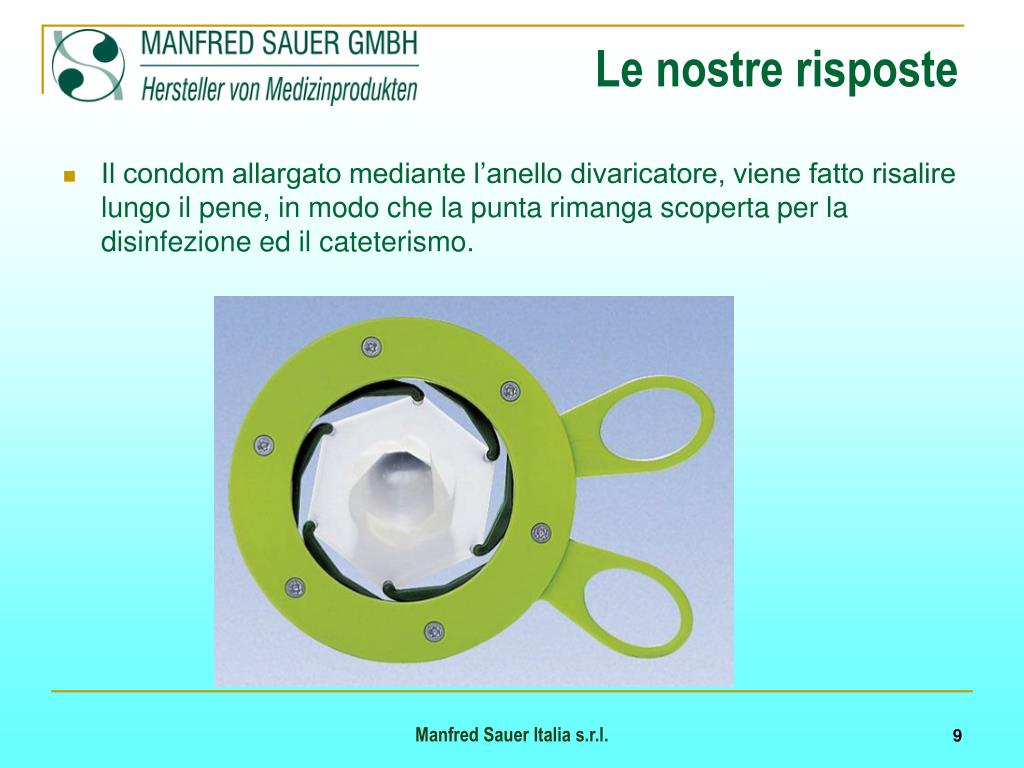 MANFRED SAUER GMBH
Hersteller von Medizinprodukten

Le nostre risposte

Il condom allargato mediante l’anello divaricatore, viene fatto risalire lungo il pene, in modo che la punta rimanga scoperta per la disinfezione ed il cateterismo.

Manfred Sauer Italia s.r.l.

9